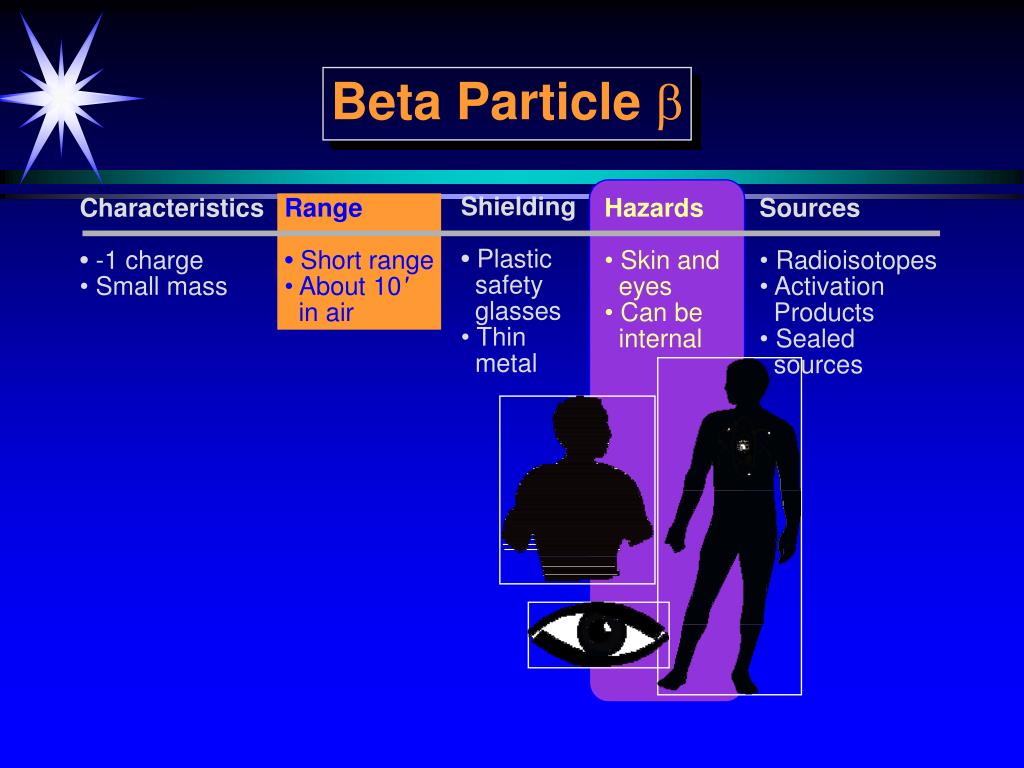 Beta Particle $\beta$

Characteristics
• -1 charge
• Small mass

Range
• Short range
• About 10′ in air

Shielding
• Plastic safety glasses
• Thin metal

Hazards
• Skin and eyes
• Can be internal

Sources
• Radioisotopes
• Activation Products
• Sealed sources